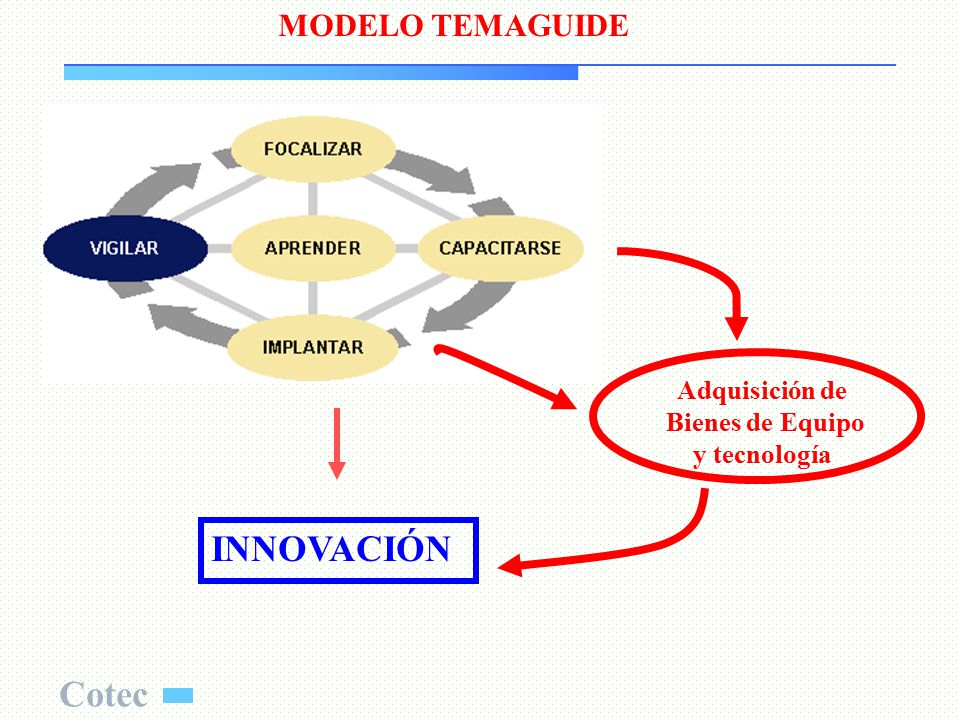 MODELO TEMAGUIDE

FOCALIZAR

VIGILAR

APRENDER

CAPACITARSE

IMPLANTAR

Adquisición de Bienes de Equipo y tecnología

INNOVACIÓN

Cotec